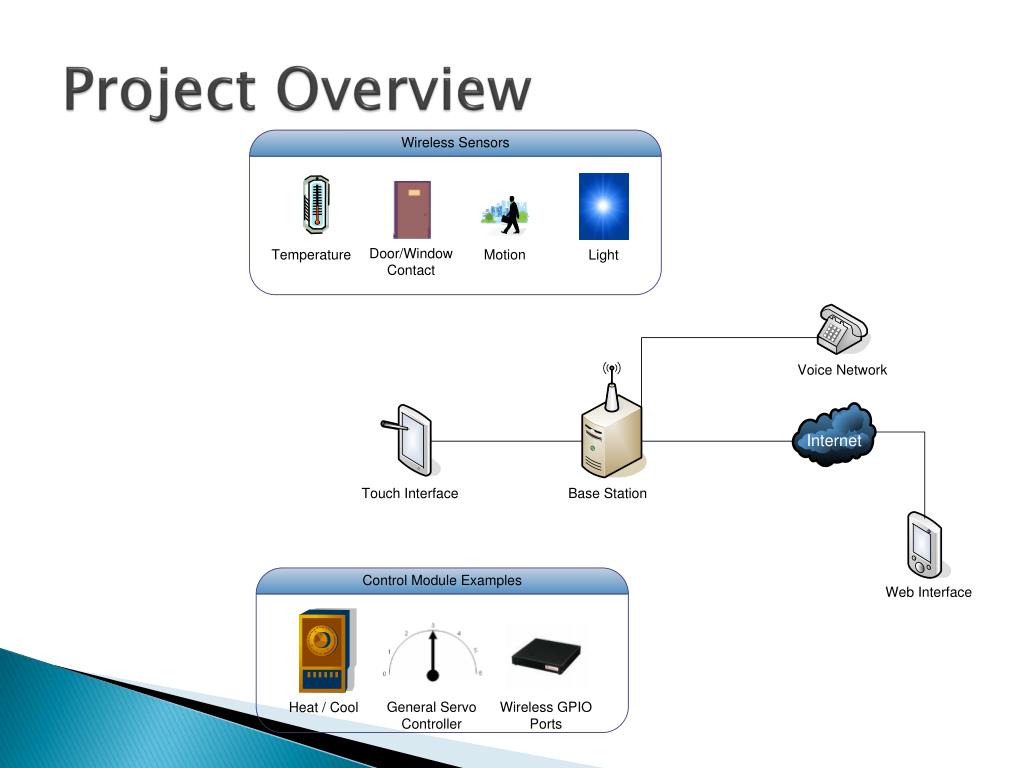 Project Overview

Wireless Sensors

Temperature

Door/Window Contact

Motion

Light

Voice Network

Internet

Touch Interface

Base Station

Web Interface

Control Module Examples

0 1 2 3 4 5 6

Heat / Cool

General Servo Controller

Wireless GPIO Ports